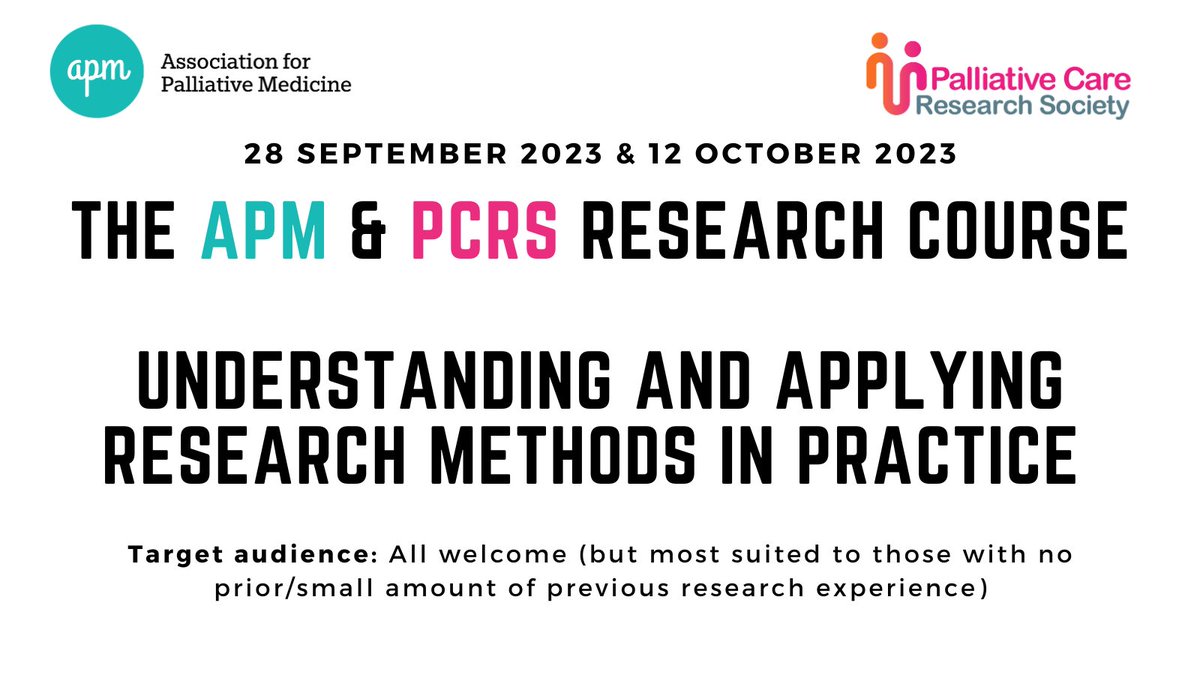 apm Association for Palliative Medicine

Palliative Care Research Society

28 SEPTEMBER 2023 & 12 OCTOBER 2023

THE APM & PCRS RESEARCH COURSE

UNDERSTANDING AND APPLYING RESEARCH METHODS IN PRACTICE

Target audience: All welcome (but most suited to those with no prior/small amount of previous research experience)